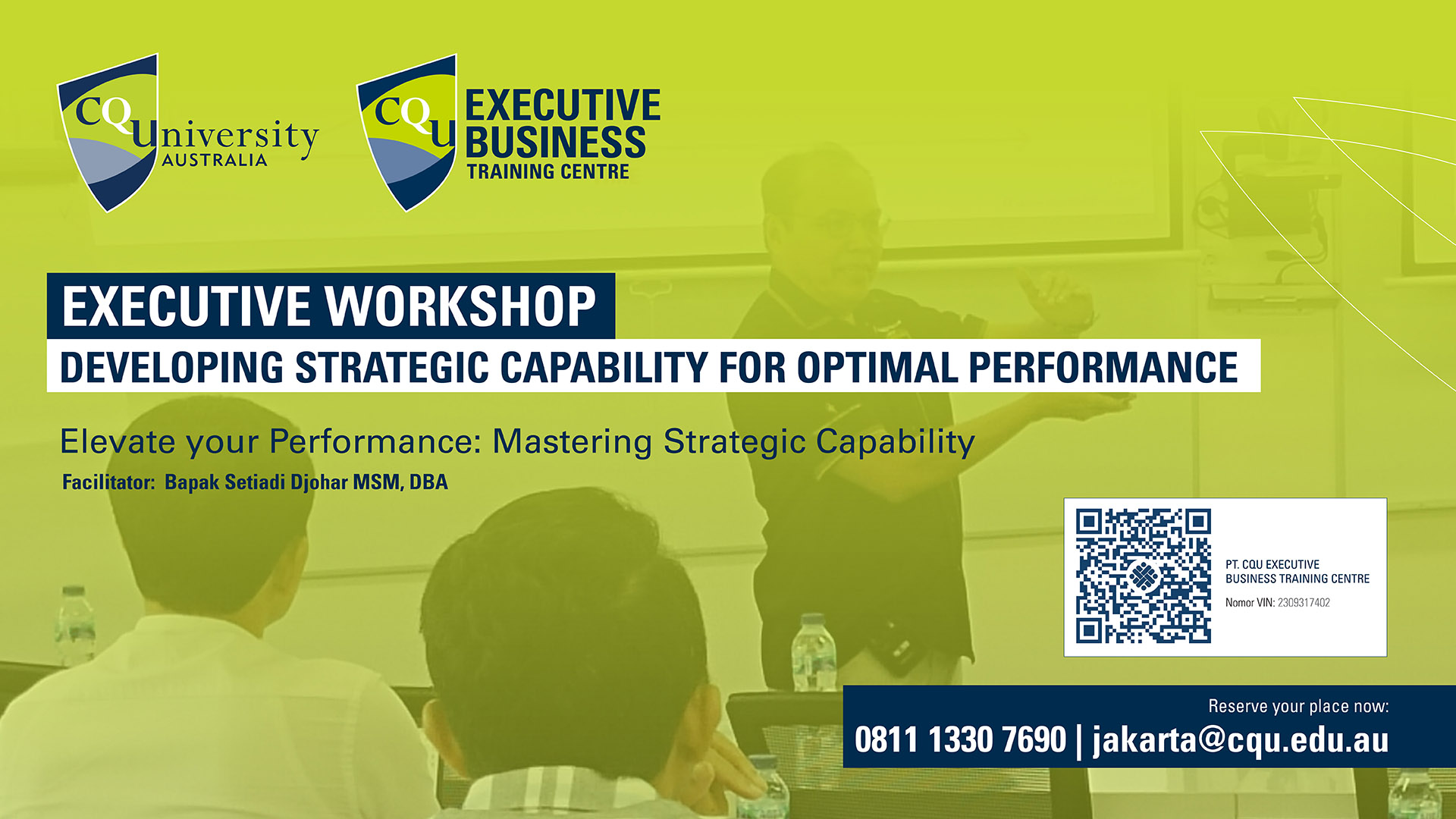 CQUniversity AUSTRALIA

CQU EXECUTIVE BUSINESS TRAINING CENTRE

EXECUTIVE WORKSHOP

DEVELOPING STRATEGIC CAPABILITY FOR OPTIMAL PERFORMANCE

Elevate your Performance: Mastering Strategic Capability

Facilitator: Bapak Setiadi Djohar MSM, DBA

PT. CQU EXECUTIVE BUSINESS TRAINING CENTRE

Nomor VIN: 2309317402

Reserve your place now:

0811 1330 7690 | jakarta@cqu.edu.au